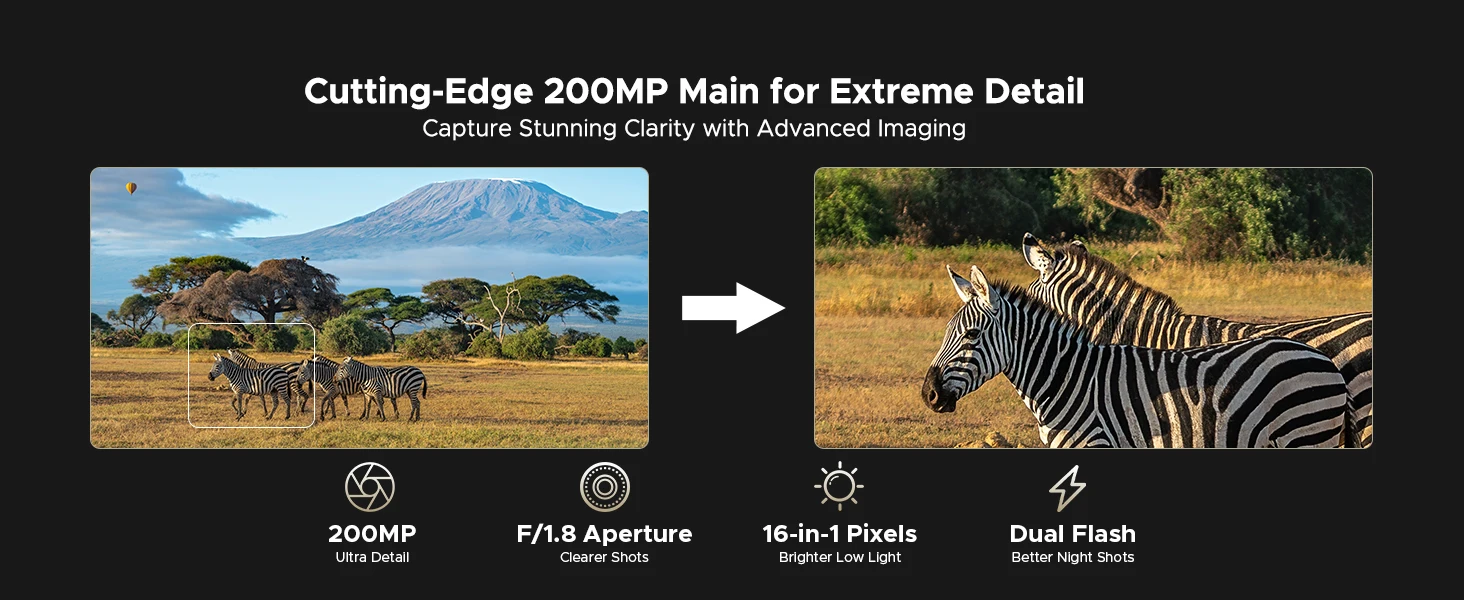 Cutting-Edge 200MP Main for Extreme Detail
Capture Stunning Clarity with Advanced Imaging

200MP
Ultra Detail

F/1.8 Aperture
Clearer Shots

16-in-1 Pixels
Brighter Low Light

Dual Flash
Better Night Shots